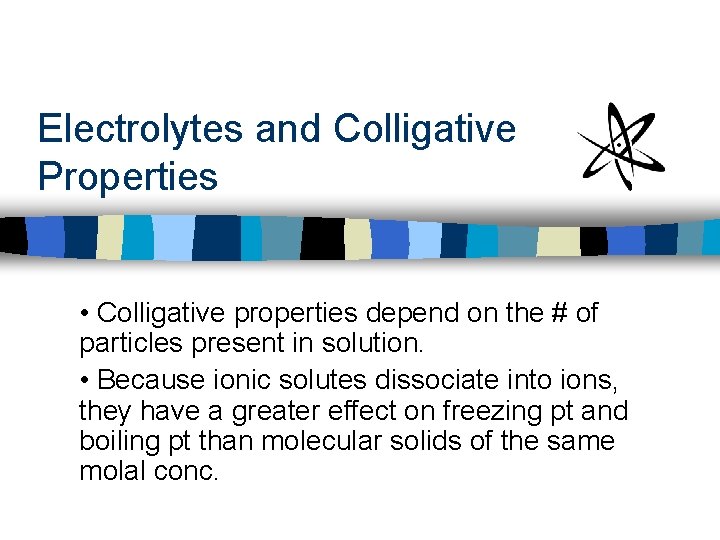 Electrolytes and Colligative Properties

• Colligative properties depend on the # of particles present in solution.

• Because ionic solutes dissociate into ions, they have a greater effect on freezing pt and boiling pt than molecular solids of the same molal conc.